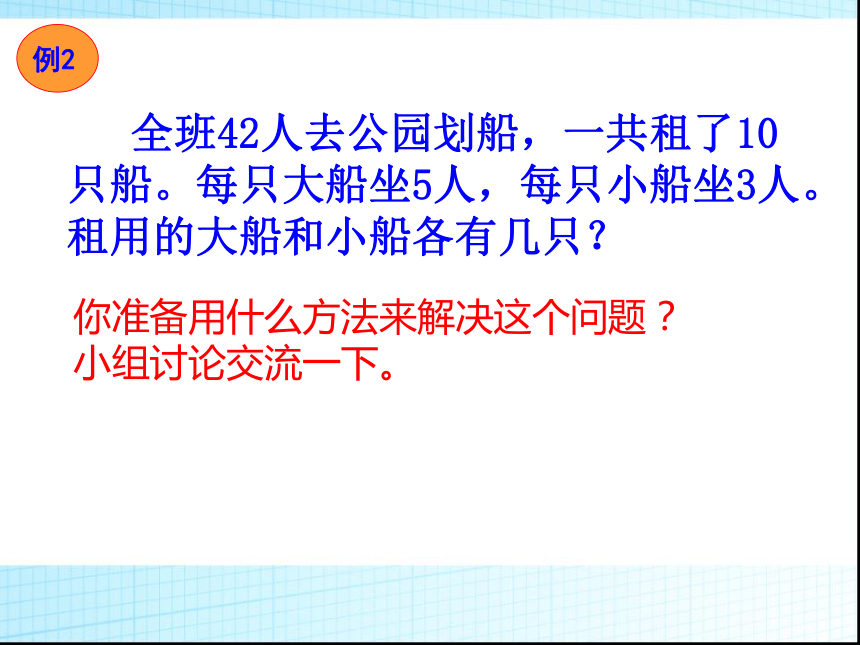 例2

全班42人去公园划船，一共租了10只船。每只大船坐5人，每只小船坐3人。租用的大船和小船各有几只？

你准备用什么方法来解决这个问题？
小组讨论交流一下。